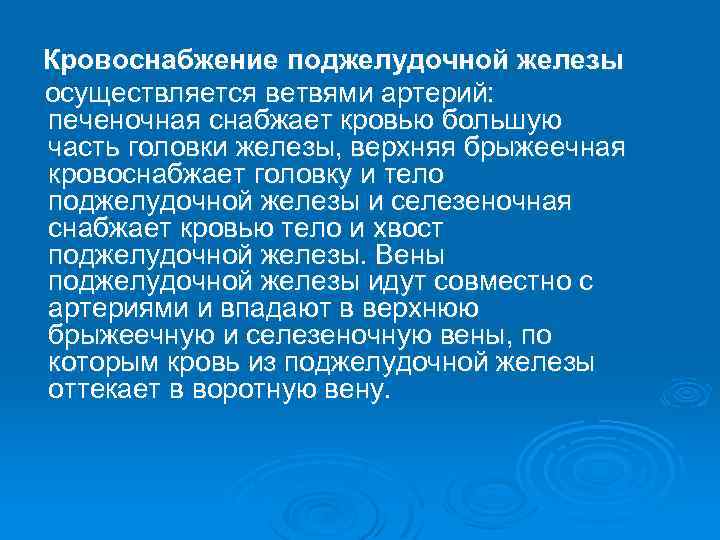 Кровоснабжение поджелудочной железы осуществляется ветвями артерий: печеночная снабжает кровью большую часть головки железы, верхняя брыжеечная кровоснабжает головку и тело поджелудочной железы и селезеночная снабжает кровью тело и хвост поджелудочной железы. Вены поджелудочной железы идут совместно с артериями и впадают в верхнюю брыжеечную и селезеночную вены, по которым кровь из поджелудочной железы оттекает в воротную вену.